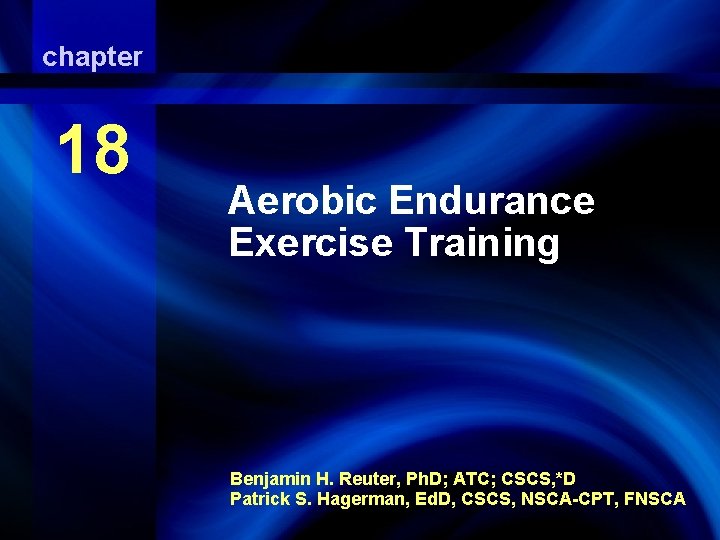 chapter

18

Aerobic Endurance Exercise Training

Benjamin H. Reuter, PhD; ATC; CSCS,*D
Patrick S. Hagerman, EdD, CSCS, NSCA-CPT, FNSCA